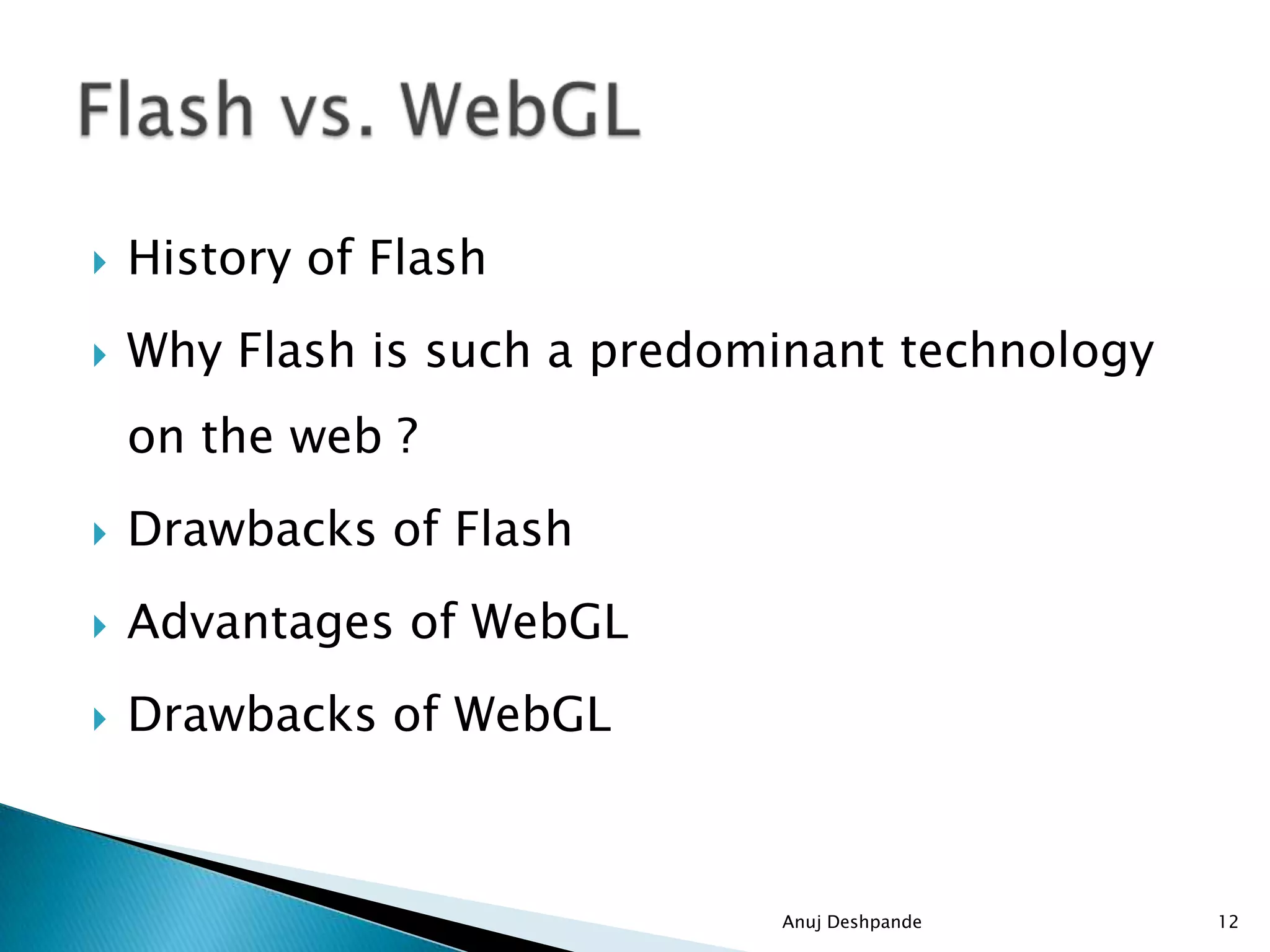 Flash vs. WebGL

History of Flash

Why Flash is such a predominant technology on the web ?

Drawbacks of Flash

Advantages of WebGL

Drawbacks of WebGL

Anuj Deshpande

12